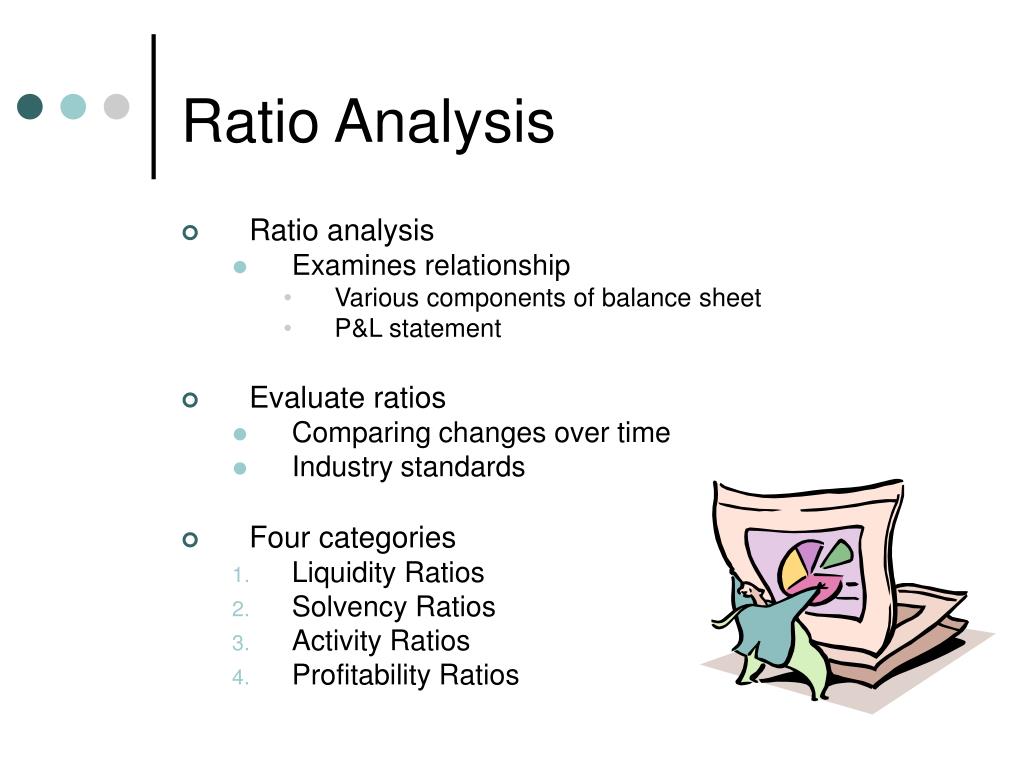 Ratio Analysis

Ratio analysis
Examines relationship
Various components of balance sheet
P&L statement

Evaluate ratios
Comparing changes over time
Industry standards

Four categories
1. Liquidity Ratios
2. Solvency Ratios
3. Activity Ratios
4. Profitability Ratios